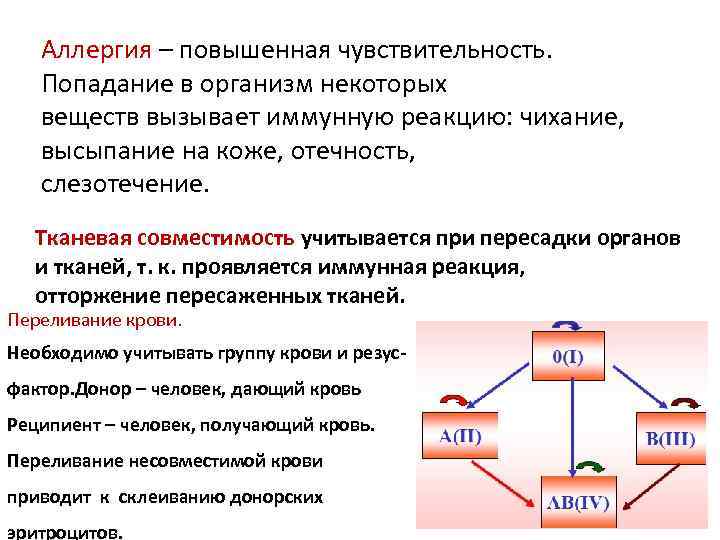 Аллергия – повышенная чувствительность. Попадание в организм некоторых веществ вызывает иммунную реакцию: чихание, высыпание на коже, отечность, слезотечение.

Тканевая совместимость учитывается при пересадки органов и тканей, т. к. проявляется иммунная реакция, отторжение пересаженных тканей.

Переливание крови.

Необходимо учитывать группу крови и резус-фактор.Донор – человек, дающий кровь

Реципиент – человек, получающий кровь.

Переливание несовместимой крови приводит к склеиванию донорских эритроцитов.

0(I)

A(II)

B(III)

AB(IV)